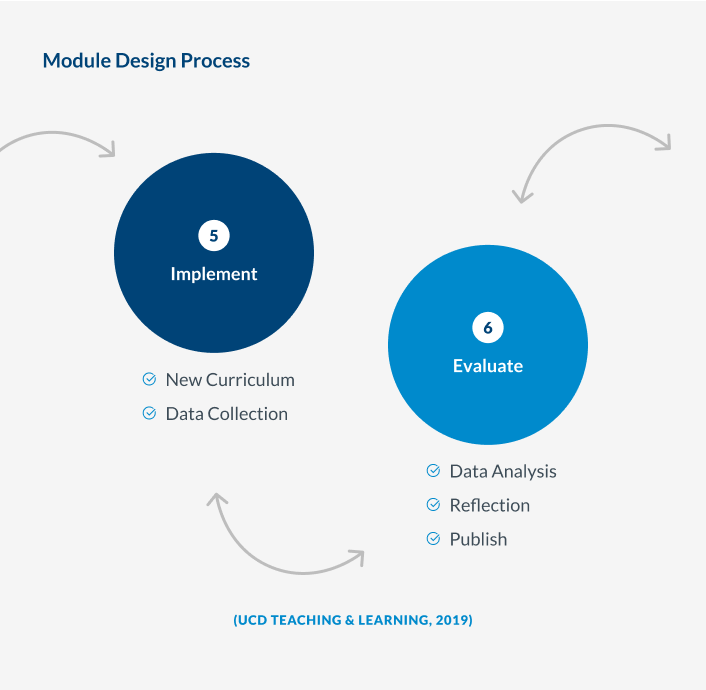 Module Design Process

5

Implement

New Curriculum

Data Collection

6

Evaluate

Data Analysis

Reflection

Publish

(UCD TEACHING & LEARNING, 2019)